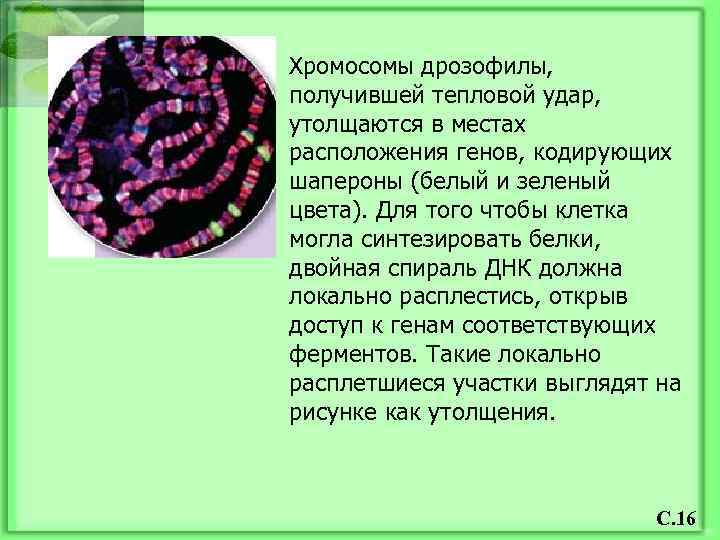 Хромосомы дрозофилы, получившей тепловой удар, утолщаются в местах расположения генов, кодирующих шапероны (белый и зеленый цвета). Для того чтобы клетка могла синтезировать белки, двойная спираль ДНК должна локально расплестись, открыв доступ к генам соответствующих ферментов. Такие локально расплетшиеся участки выглядят на рисунке как утолщения.

С.16